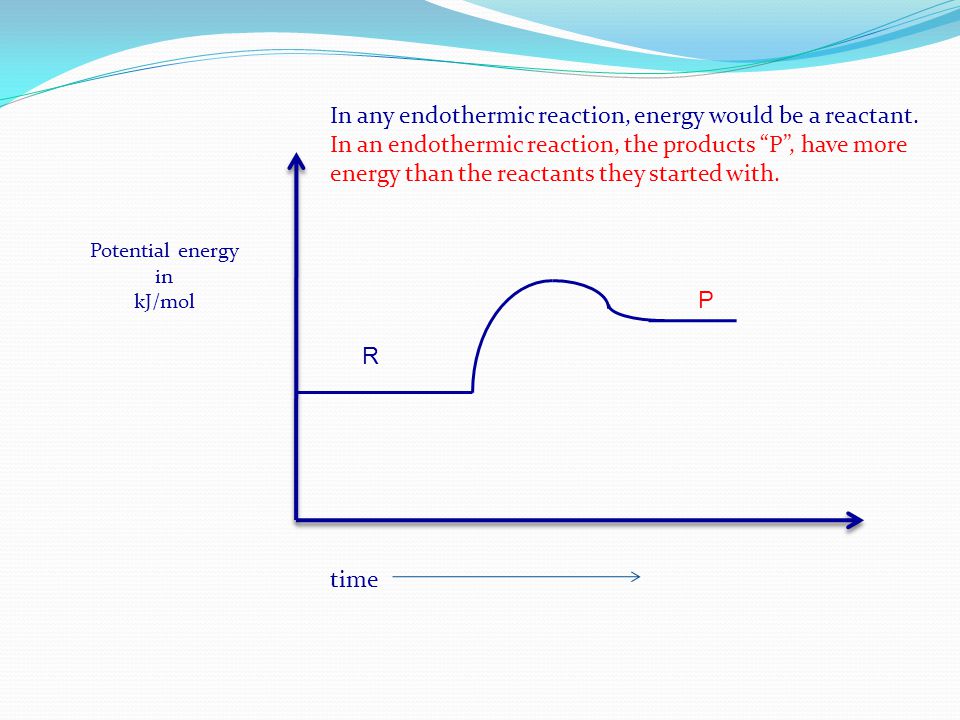 In any endothermic reaction, energy would be a reactant.
In an endothermic reaction, the products “P”, have more energy than the reactants they started with.

Potential energy
in
kJ/mol

P

R

time